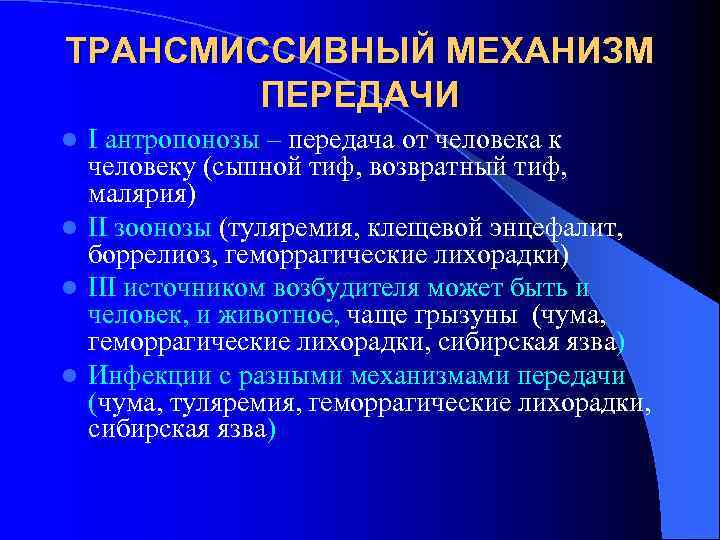 ТРАНСМИССИВНЫЙ МЕХАНИЗМ ПЕРЕДАЧИ

- I антропонозы – передача от человека к человеку (сыпной тиф, возвратный тиф, малярия)
- II зоонозы (туляремия, клещевой энцефалит, боррелиоз, геморрагические лихорадки)
- III источником возбудителя может быть и человек, и животное, чаще грызуны (чума, геморрагические лихорадки, сибирская язва)
- Инфекции с разными механизмами передачи (чума, туляремия, геморрагические лихорадки, сибирская язва)